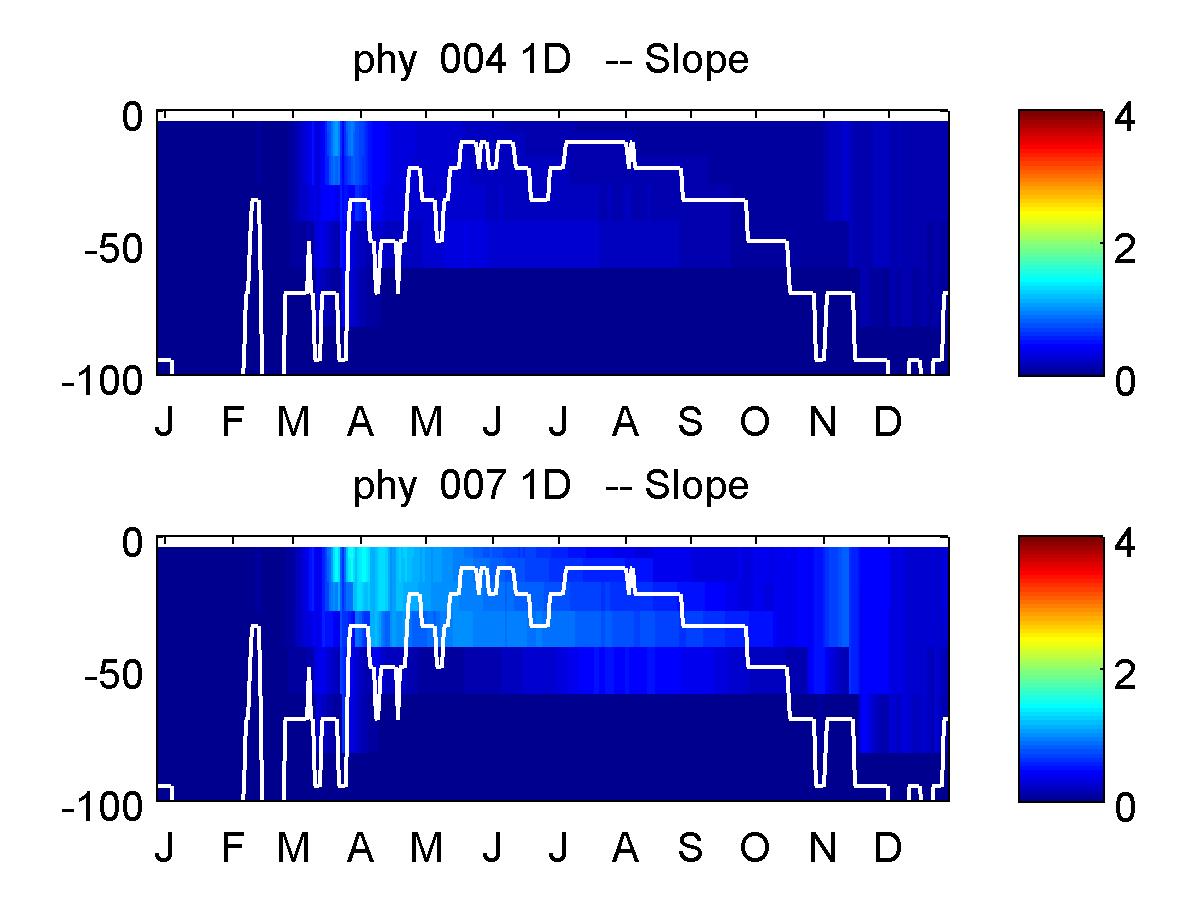 phy 004 1D -- Slope

0
-50
-100

J F M A M J J A S O N D

4
2
0

phy 007 1D -- Slope

0
-50
-100

J F M A M J J A S O N D

4
2
0